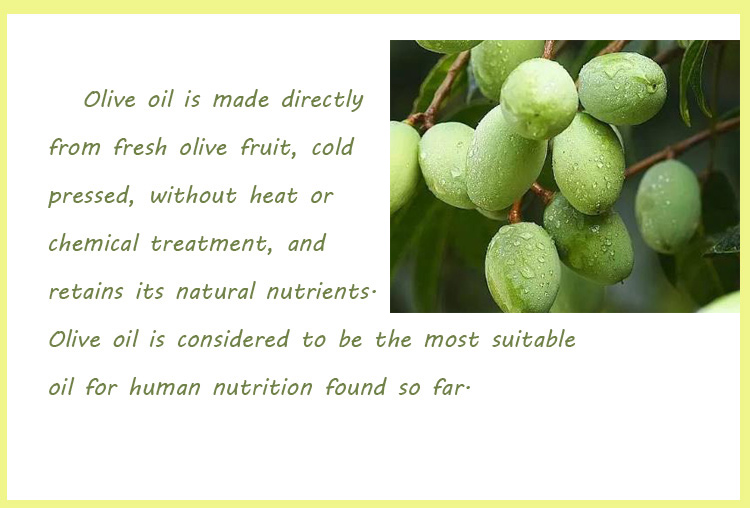 Olive oil is made directly from fresh olive fruit, cold pressed, without heat or chemical treatment, and retains its natural nutrients. Olive oil is considered to be the most suitable oil for human nutrition found so far.